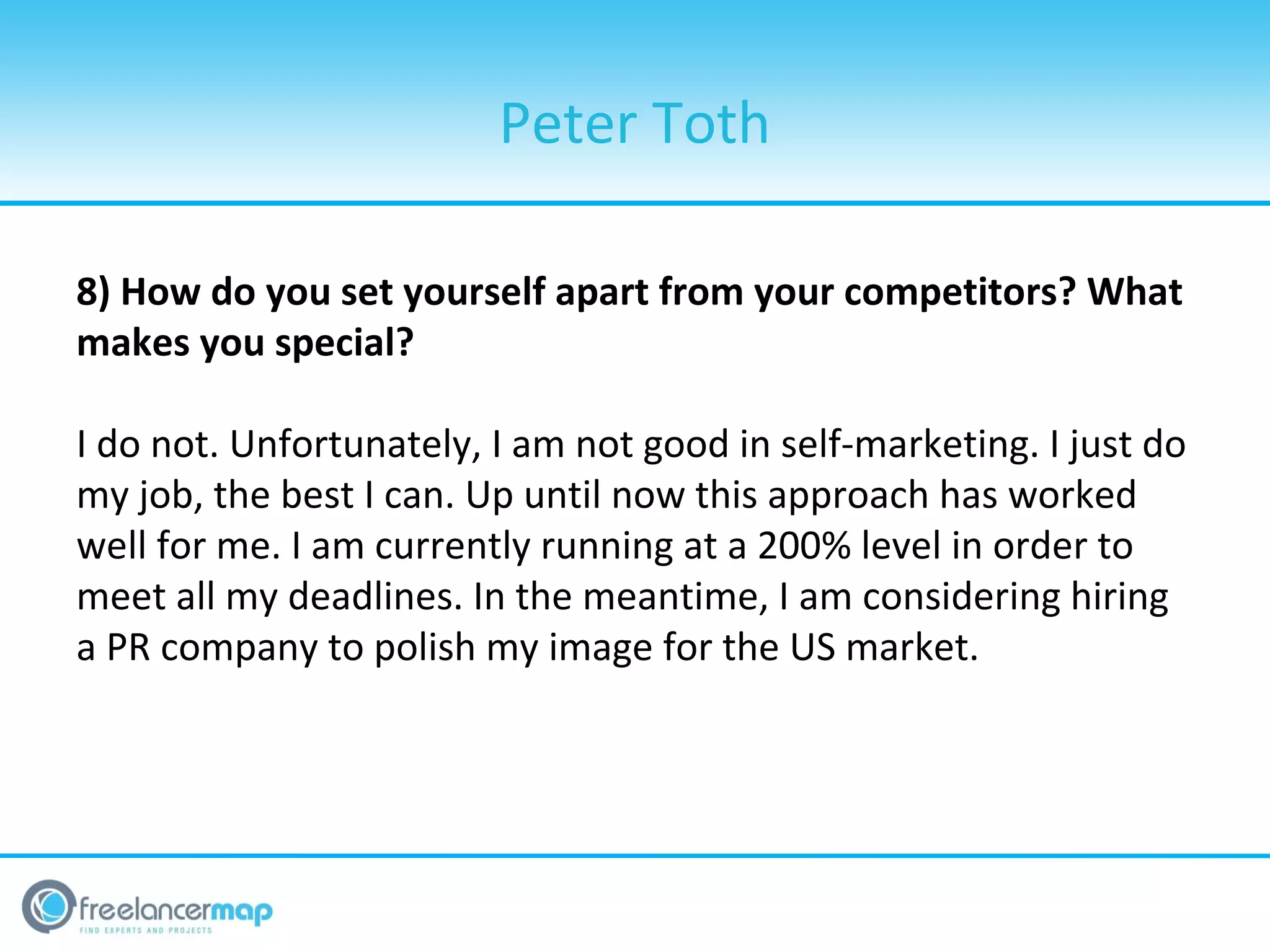 Peter Toth

8) How do you set yourself apart from your competitors? What makes you special?

I do not. Unfortunately, I am not good in self-marketing. I just do my job, the best I can. Up until now this approach has worked well for me. I am currently running at a 200% level in order to meet all my deadlines. In the meantime, I am considering hiring a PR company to polish my image for the US market.

freelancermap
FIND EXPERTS AND PROJECTS